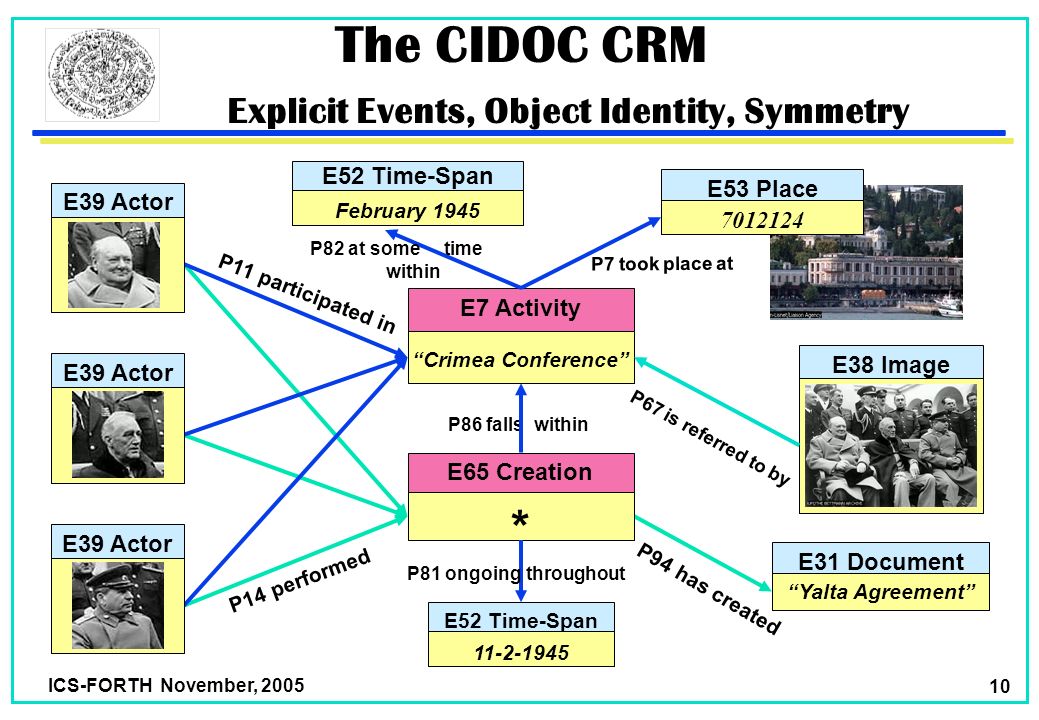 The CIDOC CRM

Explicit Events, Object Identity, Symmetry

E39 Actor

E39 Actor

E39 Actor

E52 Time-Span

February 1945

P82 at some time within

E53 Place

7012124

P7 took place at

P11 participated in

E7 Activity

"Crimea Conference"

E38 Image

P67 is referred to by

P86 falls within

E65 Creation

*

P14 performed

P81 ongoing throughout

P94 has created

E31 Document

"Yalta Agreement"

E52 Time-Span

11-2-1945

ICS-FORTH November, 2005

10